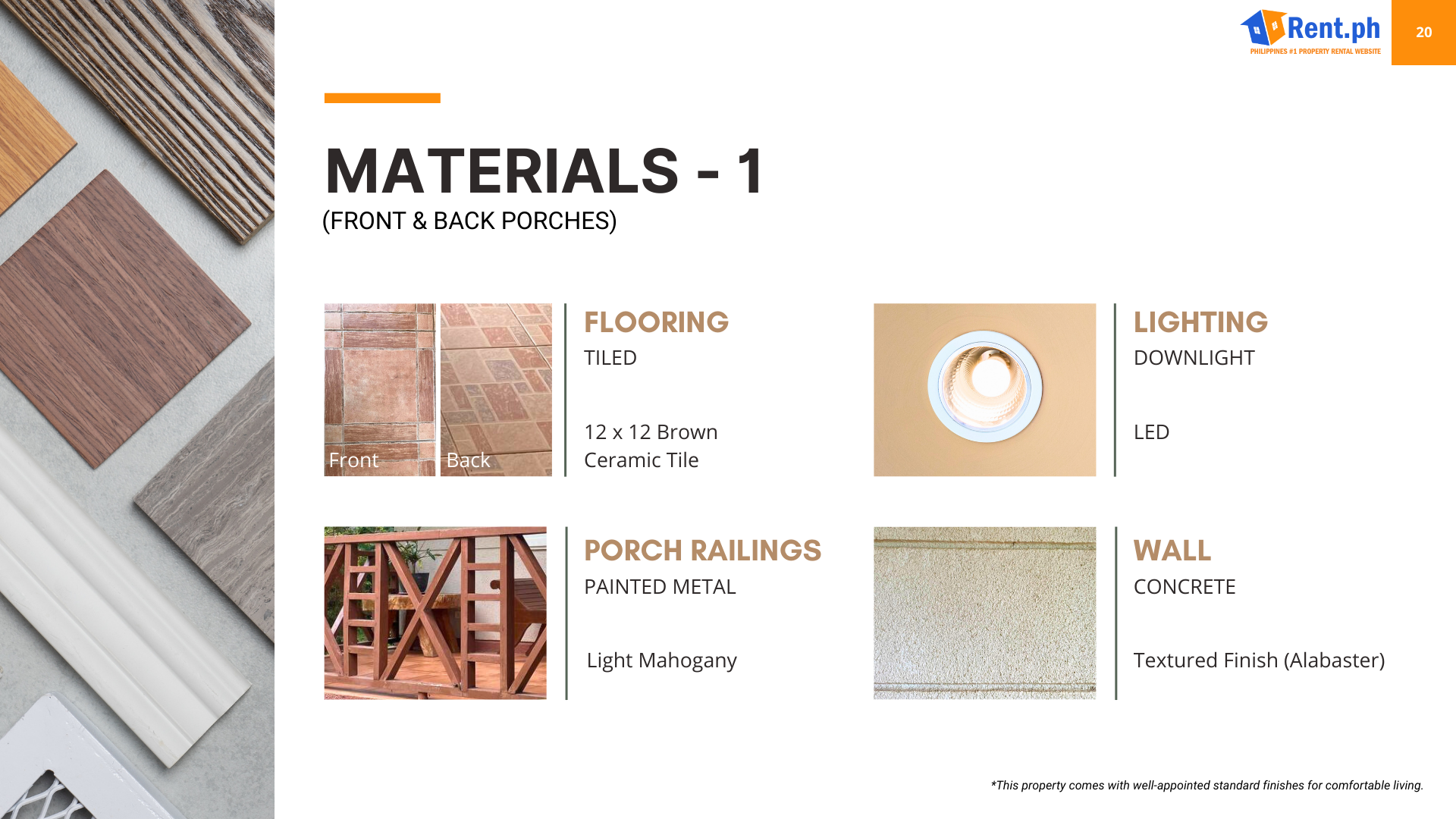 Rent.ph
PHILIPPINES #1 PROPERTY RENTAL WEBSITE

20

MATERIALS - 1
(FRONT & BACK PORCHES)

Front
Back

FLOORING
TILED

12 x 12 Brown Ceramic Tile

LIGHTING
DOWNLIGHT

LED

PORCH RAILINGS
PAINTED METAL

Light Mahogany

WALL
CONCRETE

Textured Finish (Alabaster)

*This property comes with well-appointed standard finishes for comfortable living.